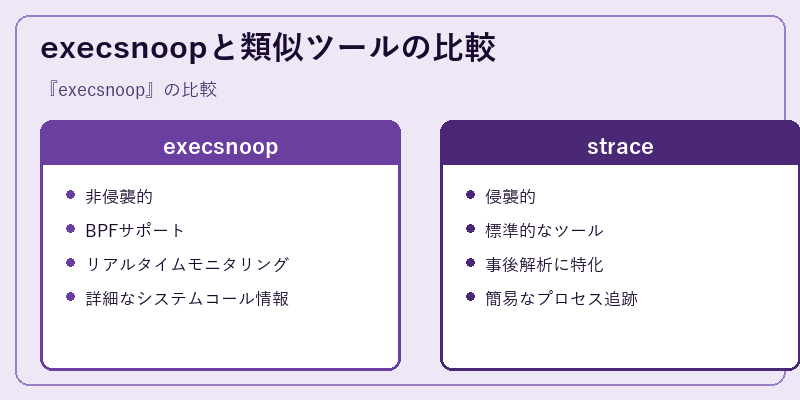 execsnoopと類似ツールの比較

『execsnoop』の比較

execsnoop

- 非侵襲的
- BPFサポート
- リアルタイムモニタリング
- 詳細なシステムコール情報

strace

- 侵襲的
- 標準的なツール
- 事後解析に特化
- 簡易なプロセス追跡